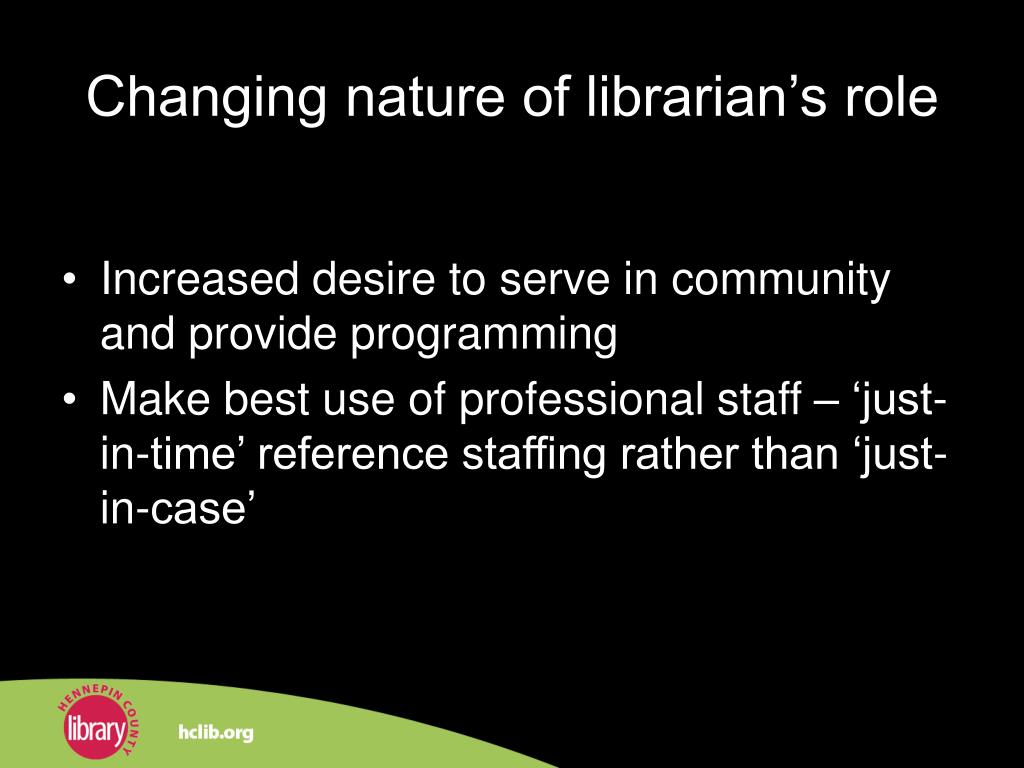 Changing nature of librarian’s role

• Increased desire to serve in community and provide programming
• Make best use of professional staff – ‘just-in-time’ reference staffing rather than ‘just-in-case’

HENNEPIN COUNTY
library
hclib.org